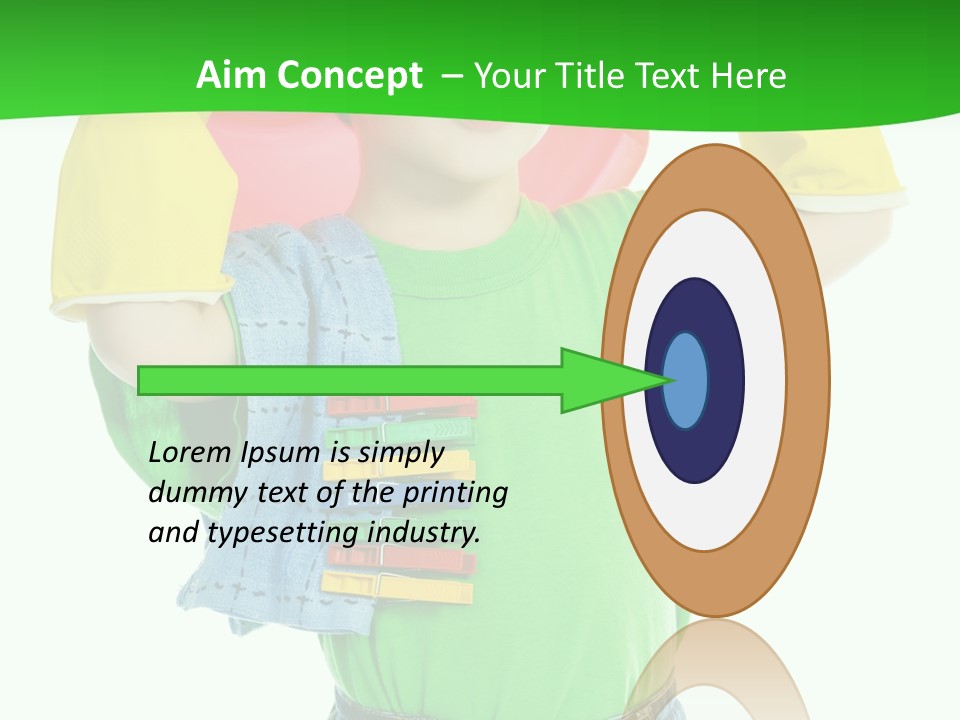 Aim Concept – Your Title Text Here

Lorem Ipsum is simply dummy text of the printing and typesetting industry.